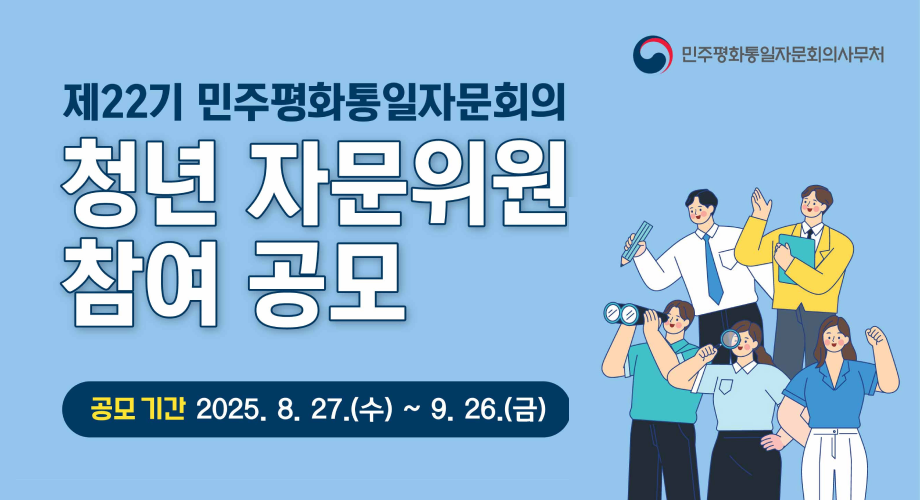 민주평화통일자문회의사무처

제22기 민주평화통일자문회의

청년 자문위원 참여 공모

공모 기간 2025. 8. 27.(수) ~ 9. 26.(금)